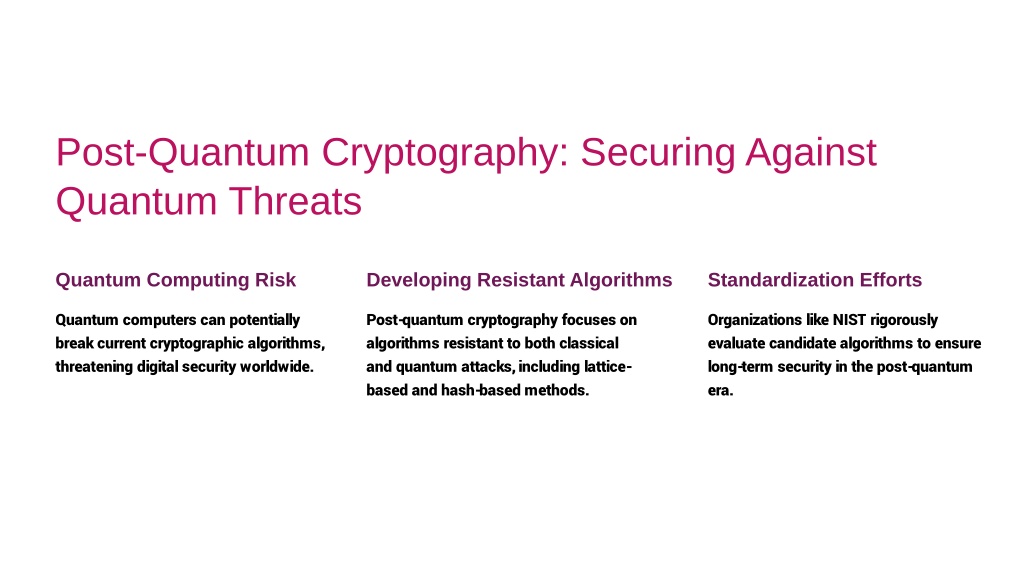 Post-Quantum Cryptography: Securing Against Quantum Threats

Quantum Computing Risk

Quantum computers can potentially break current cryptographic algorithms, threatening digital security worldwide.

Developing Resistant Algorithms

Post-quantum cryptography focuses on algorithms resistant to both classical and quantum attacks, including lattice-based and hash-based methods.

Standardization Efforts

Organizations like NIST rigorously evaluate candidate algorithms to ensure long-term security in the post-quantum era.